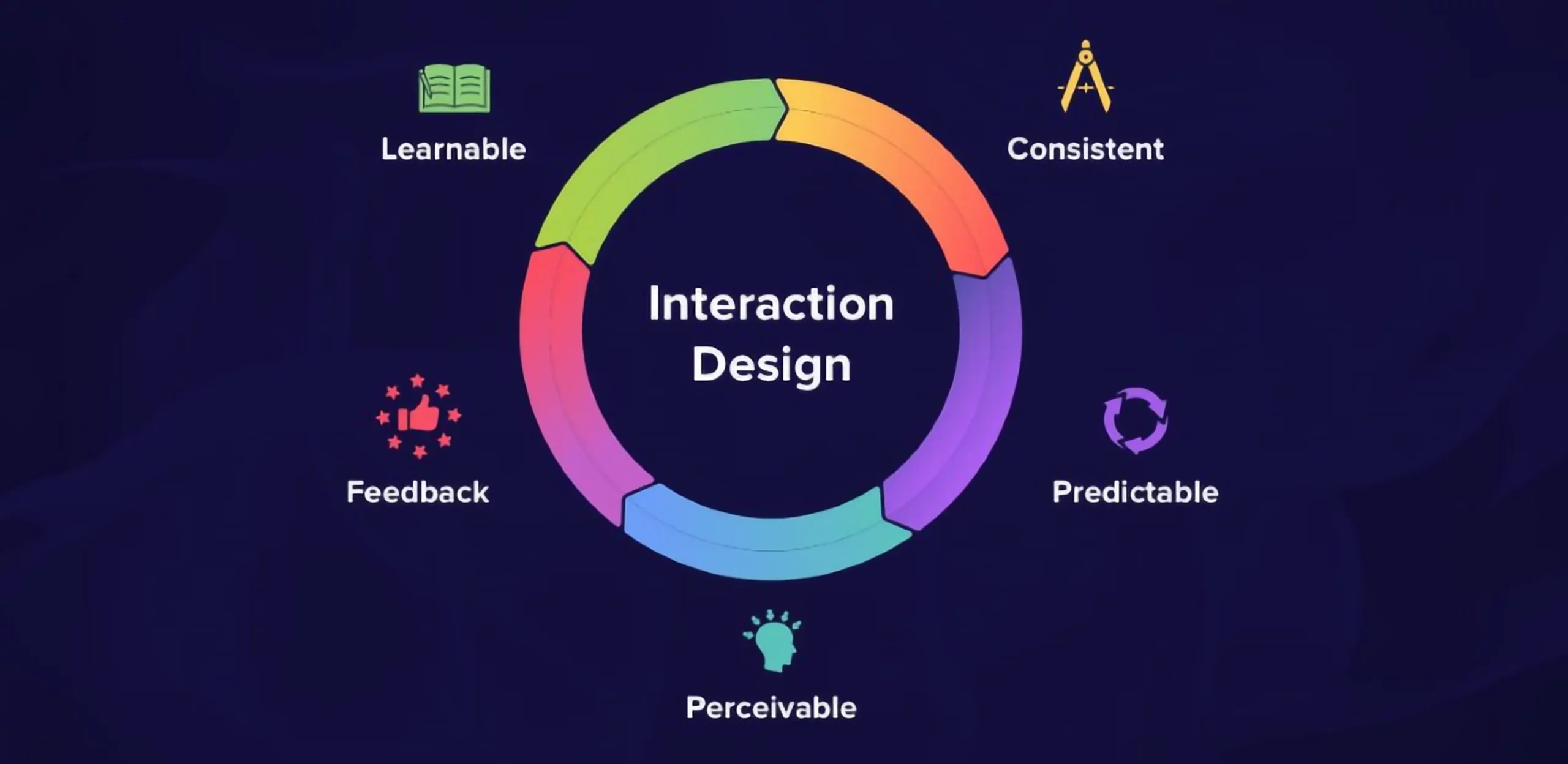 Learnable

Consistent

Interaction Design

Feedback

Predictable

Perceivable